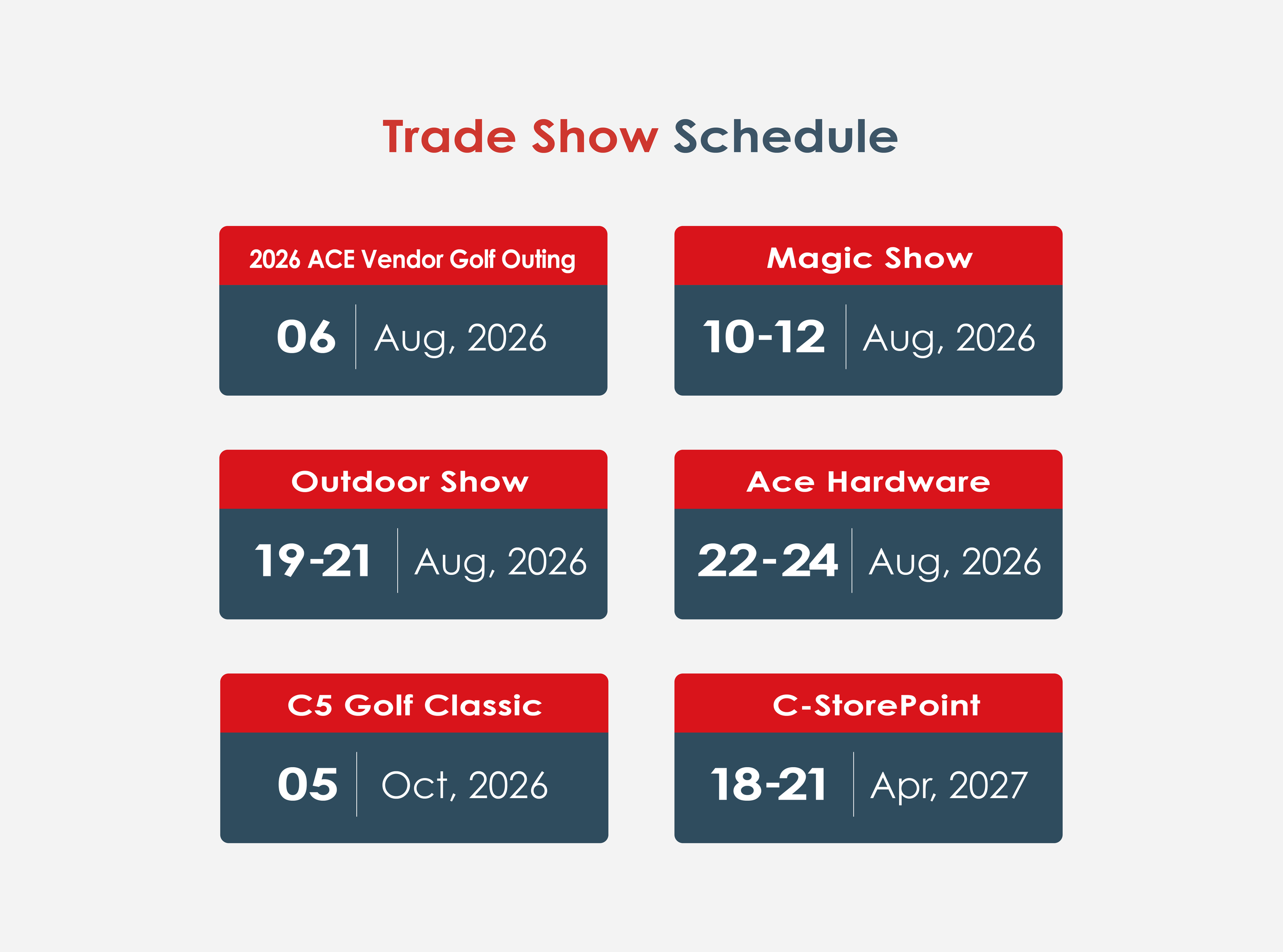 Trade Show Schedule

2026 ACE Vendor Golf Outing

06 Aug, 2026

Magic Show

10-12 Aug, 2026

Outdoor Show

19-21 Aug, 2026

Ace Hardware

22-24 Aug, 2026

C5 Golf Classic

05 Oct, 2026

C-StorePoint

18-21 Apr, 2027